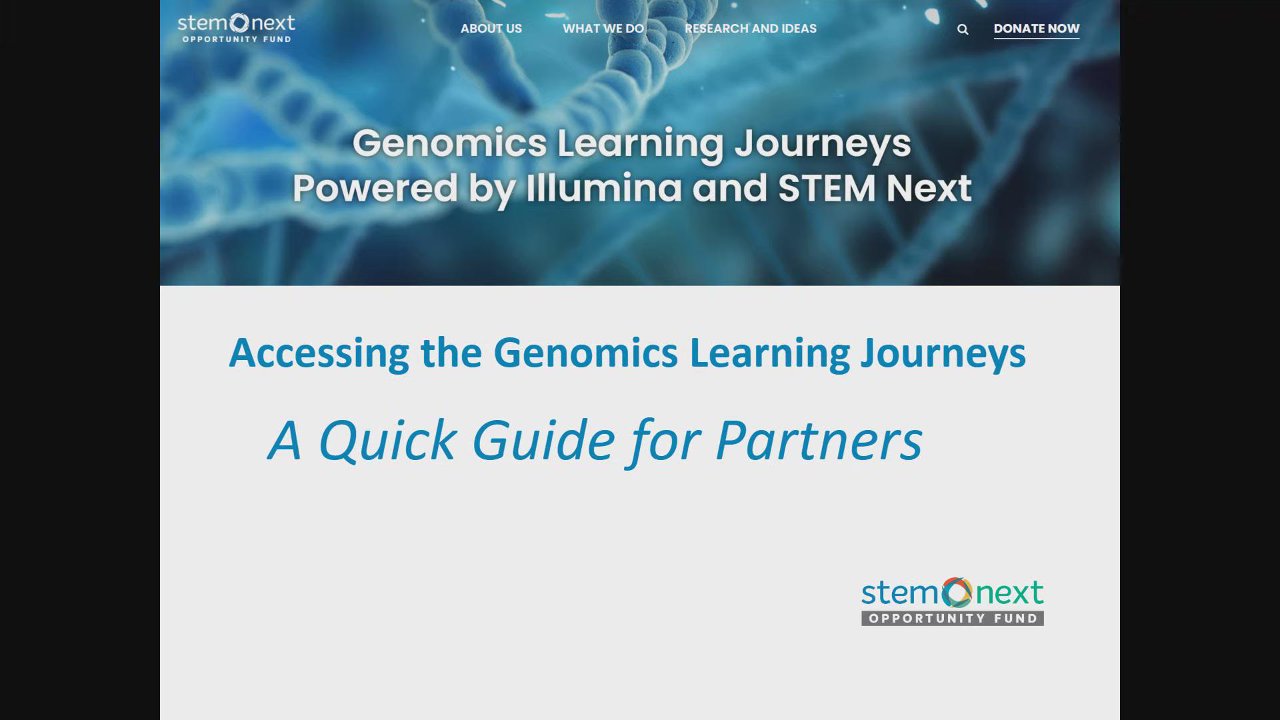 stem next
OPPORTUNITY FUND

ABOUT US WHAT WE DO RESEARCH AND IDEAS DONATE NOW

Genomics Learning Journeys Powered by Illumina and STEM Next

Accessing the Genomics Learning Journeys

A Quick Guide for Partners

stem next
OPPORTUNITY FUND